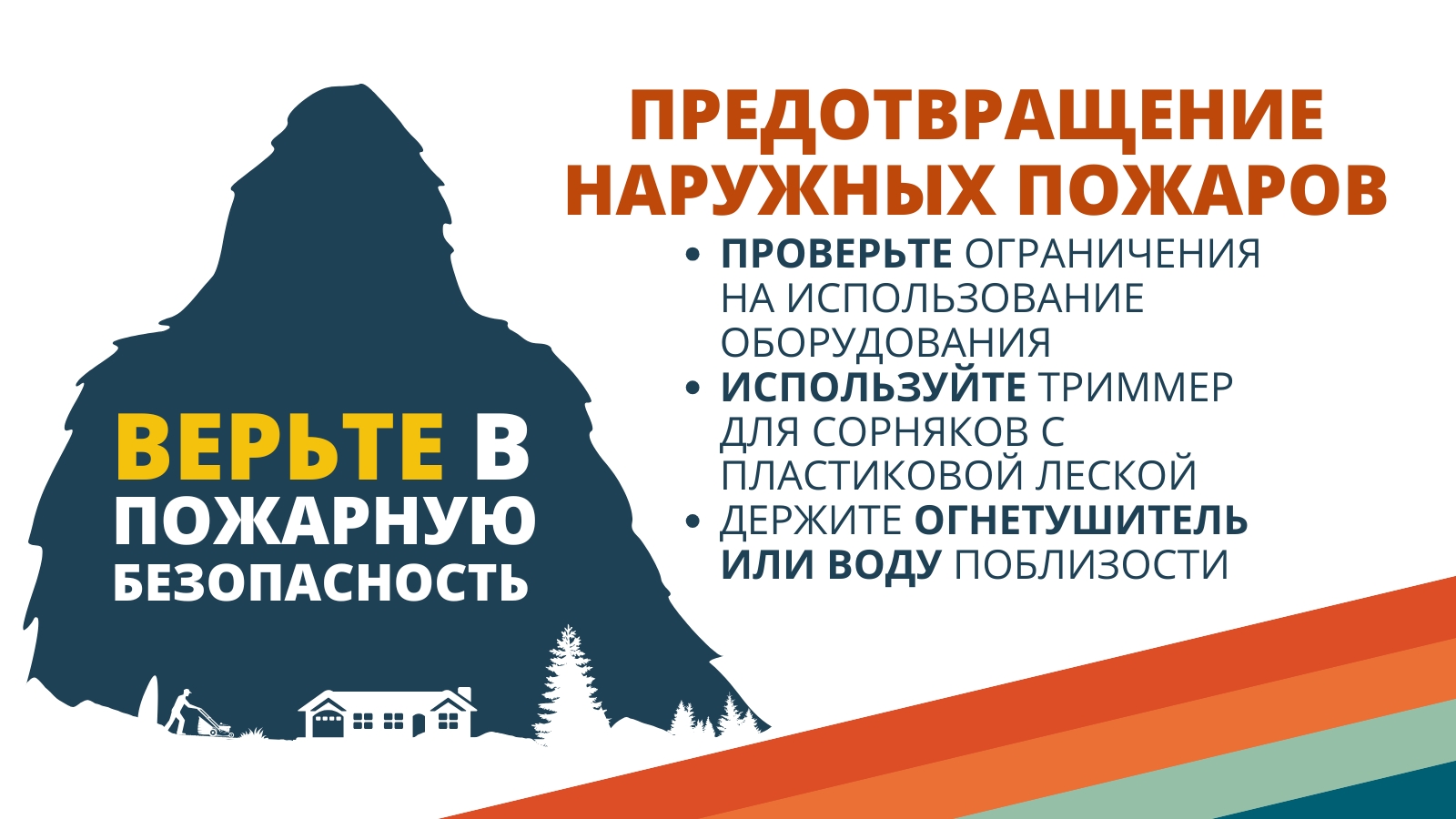 ВЕРЬТЕ В ПОЖАРНУЮ БЕЗОПАСНОСТЬ

ПРЕДОТВРАЩЕНИЕ НАРУЖНЫХ ПОЖАРОВ

• ПРОВЕРЬТЕ ОГРАНИЧЕНИЯ НА ИСПОЛЬЗОВАНИЕ ОБОРУДОВАНИЯ
• ИСПОЛЬЗУЙТЕ ТРИММЕР ДЛЯ СОРНЯКОВ С ПЛАСТИКОВОЙ ЛЕСКОЙ
• ДЕРЖИТЕ ОГНЕТУШИТЕЛЬ ИЛИ ВОДУ ПОБЛИЗОСТИ